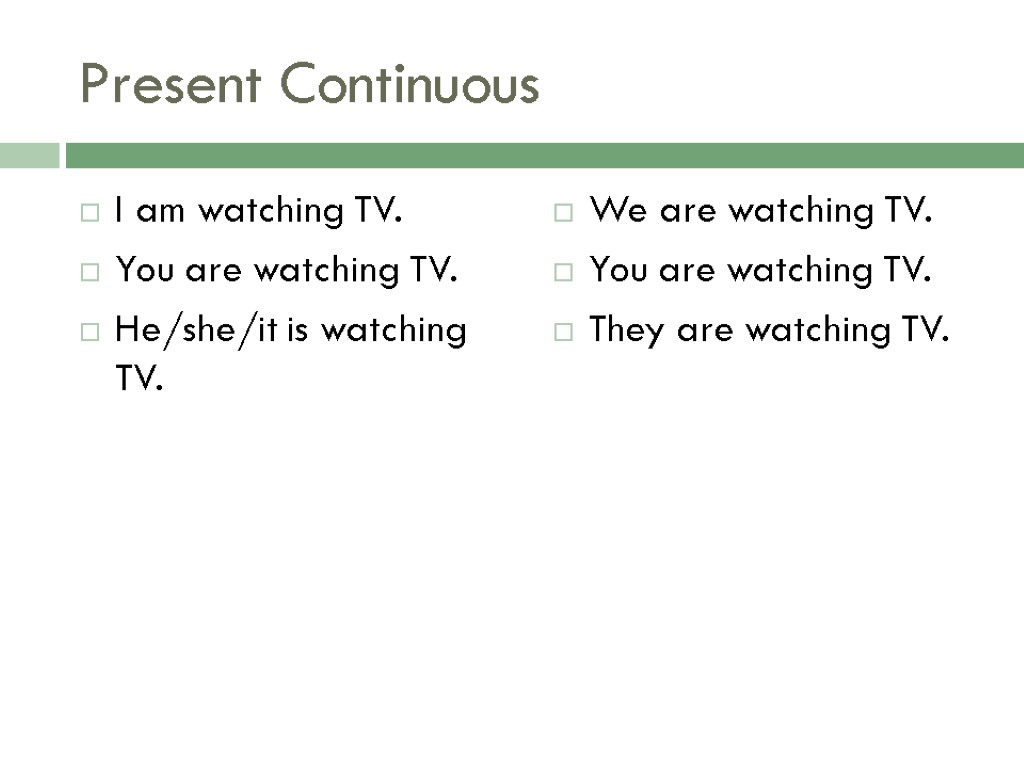 Present Continuous

I am watching TV.

You are watching TV.

He/she/it is watching TV.

We are watching TV.

You are watching TV.

They are watching TV.